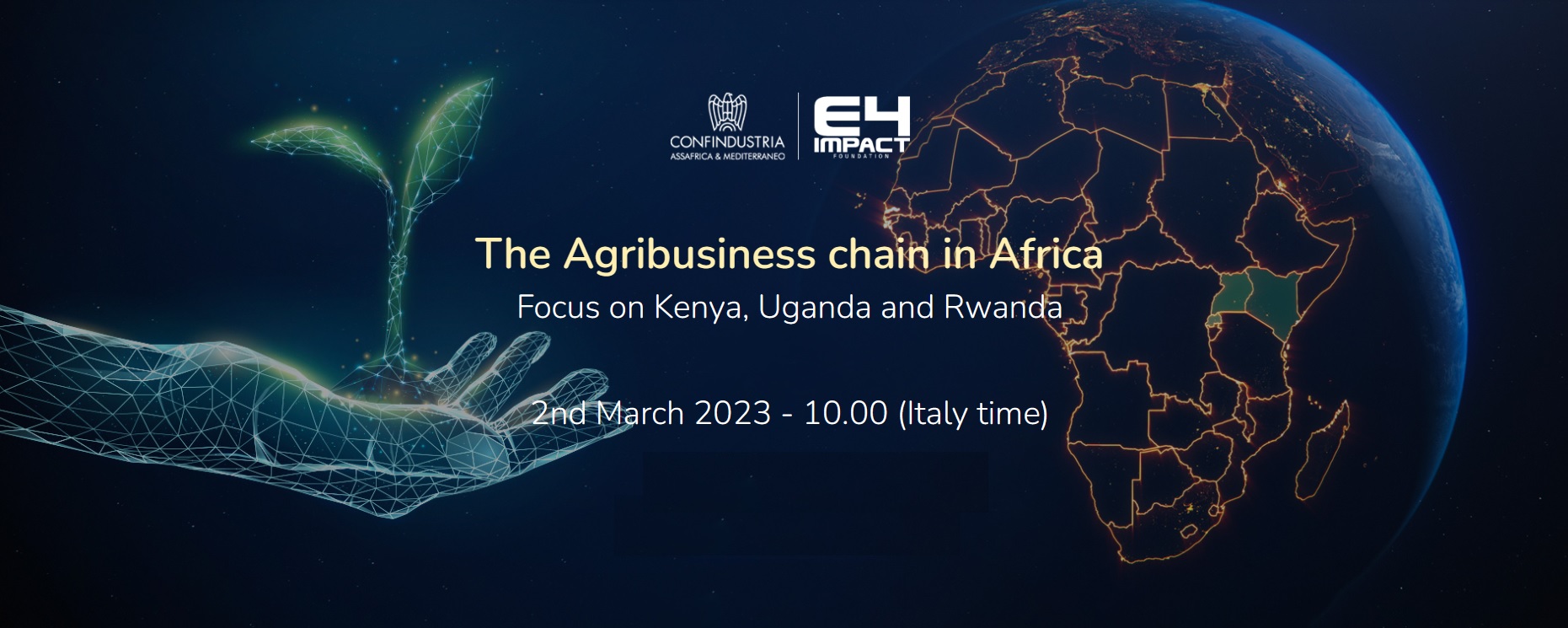 CONFINDUSTRIA
ASSAFRICA & MEDITERRANEO

E4
IMPACT
FOUNDATION

The Agribusiness chain in Africa

Focus on Kenya, Uganda and Rwanda

2nd March 2023 - 10.00 (Italy time)